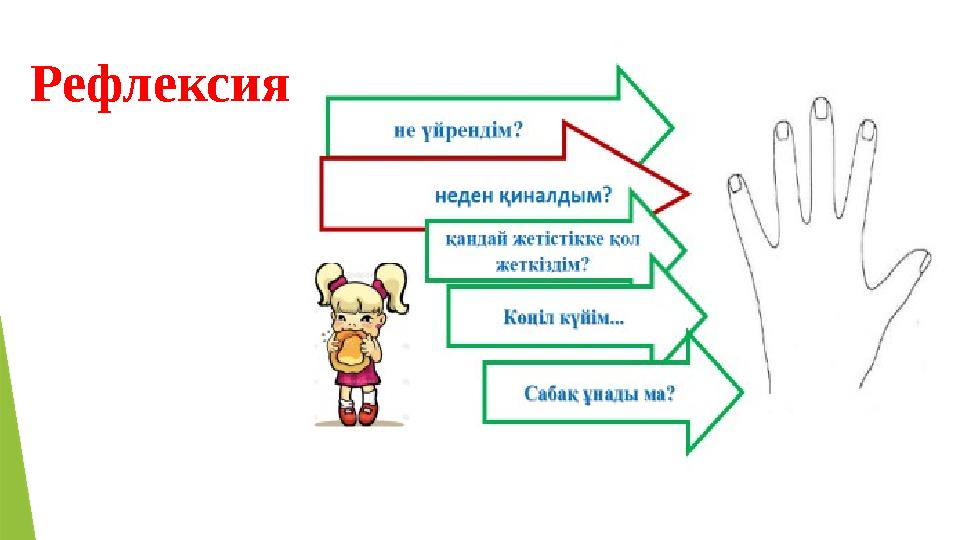 Рефлексия

не үйрендім?

неден қиналдым?

қандай жетістікке қол жеткіздім?

Көңіл күйім...

Сабақ ұнады ма?